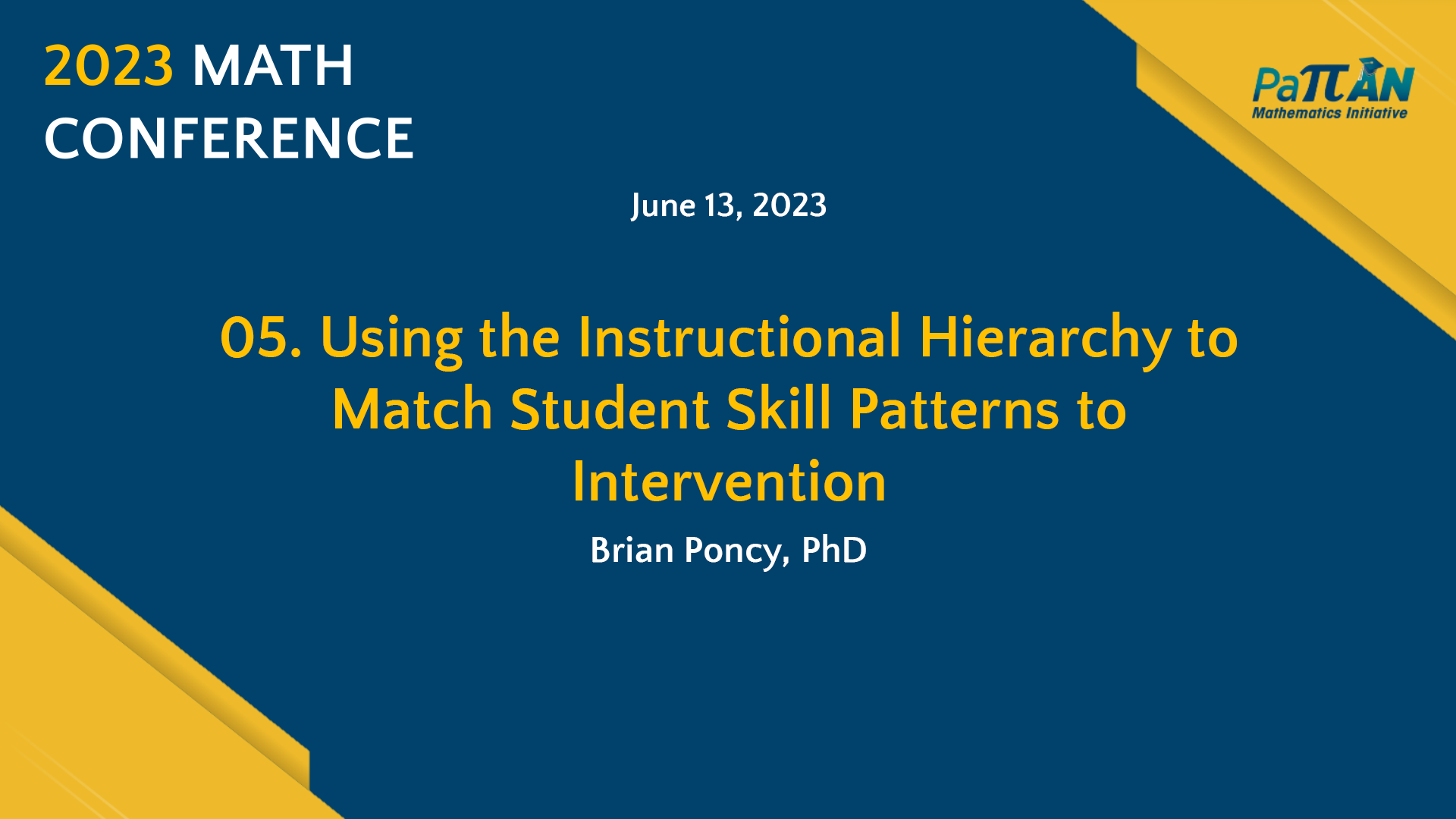 2023 MATH CONFERENCE

PaTTAN
Mathematics Initiative

June 13, 2023

05. Using the Instructional Hierarchy to Match Student Skill Patterns to Intervention

Brian Poncy, PhD